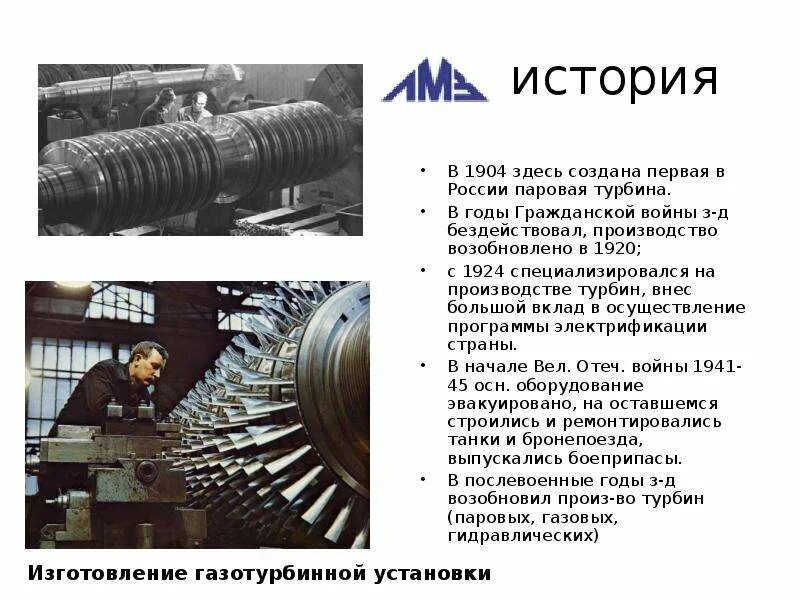 ЛМЗ история

• В 1904 здесь создана первая в России паровая турбина.
• В годы Гражданской войны з-д бездействовал, производство возобновлено в 1920;
• с 1924 специализировался на производстве турбин, внес большой вклад в осуществление программы электрификации страны.
• В начале Вел. Отеч. войны 1941-45 осн. оборудование эвакуировано, на оставшемся строились и ремонтировались танки и бронепоезда, выпускались боеприпасы.
• В послевоенные годы з-д возобновил произ-во турбин (паровых, газовых, гидравлических)

Изготовление газотурбинной установки